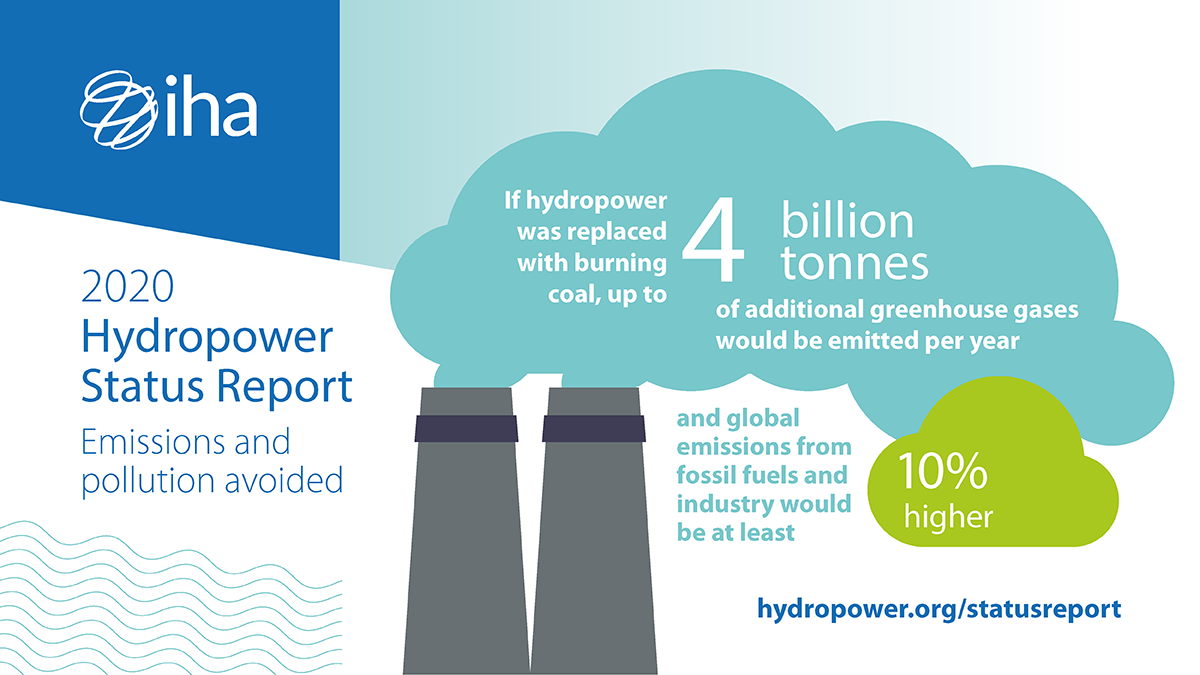 iha

2020
Hydropower Status Report
Emissions and pollution avoided

If hydropower was replaced with burning coal, up to 4 billion tonnes of additional greenhouse gases would be emitted per year

and global emissions from fossil fuels and industry would be at least 10% higher

hydropower.org/statusreport